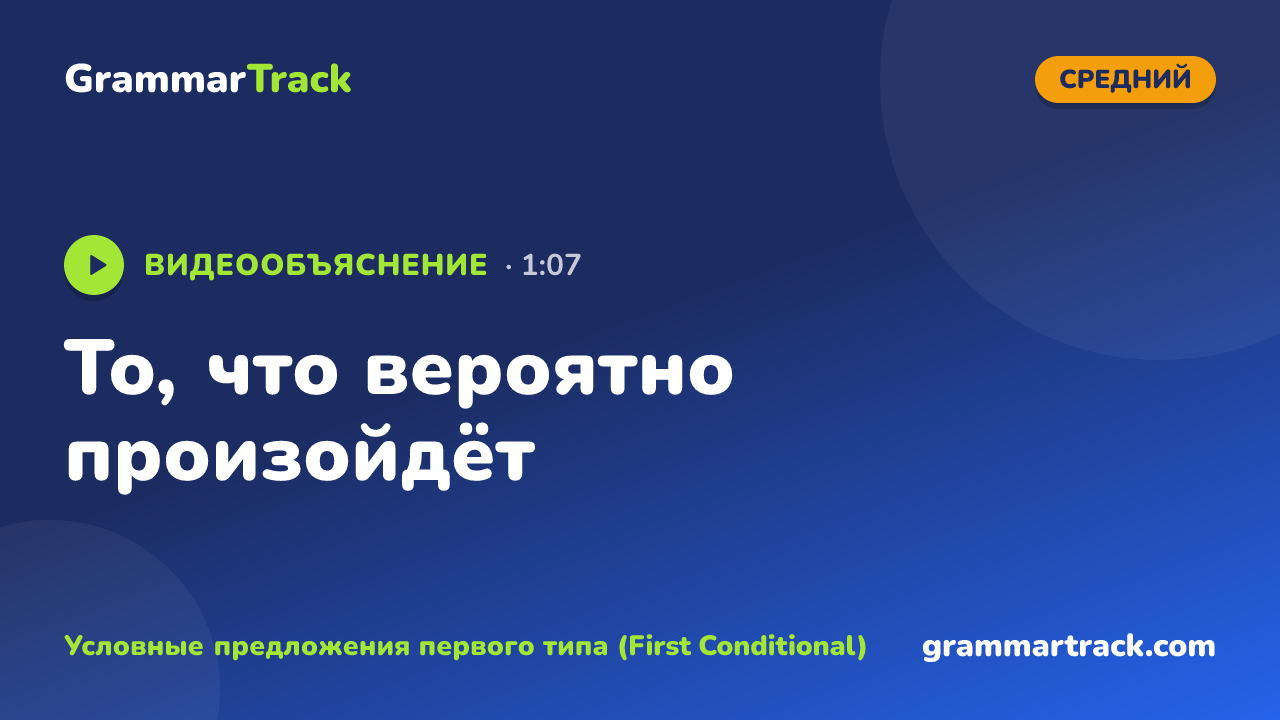 GrammarTrack

СРЕДНИЙ

ВИДЕООБЪЯСНЕНИЕ · 1:07

То, что вероятно произойдёт

Условные предложения первого типа (First Conditional)

grammartrack.com